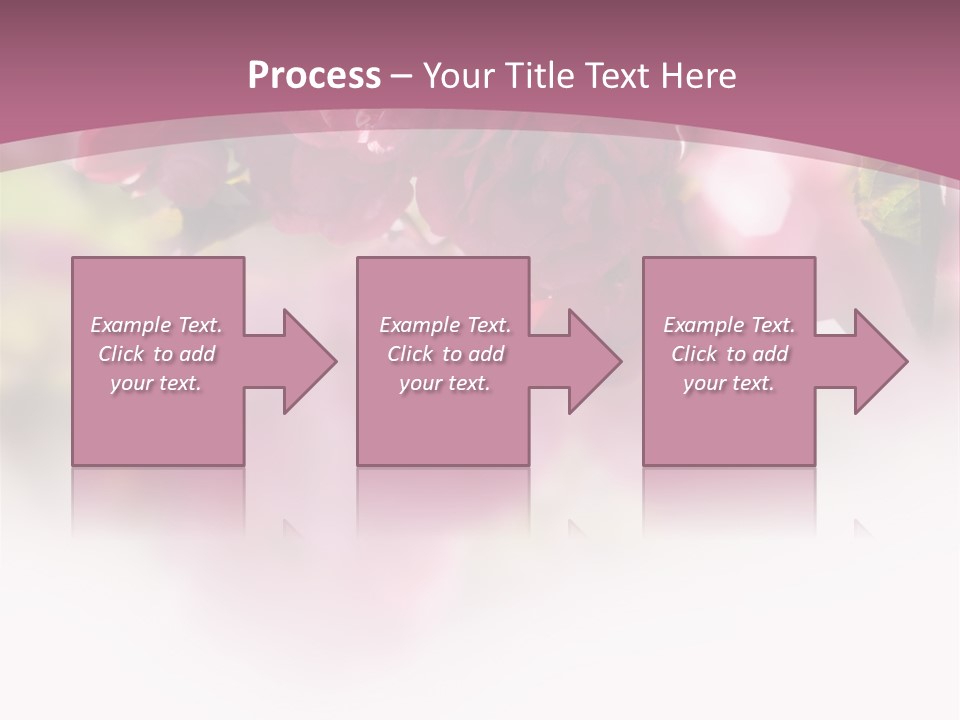 Process – Your Title Text Here

Example Text. Click to add your text.

Example Text. Click to add your text.

Example Text. Click to add your text.